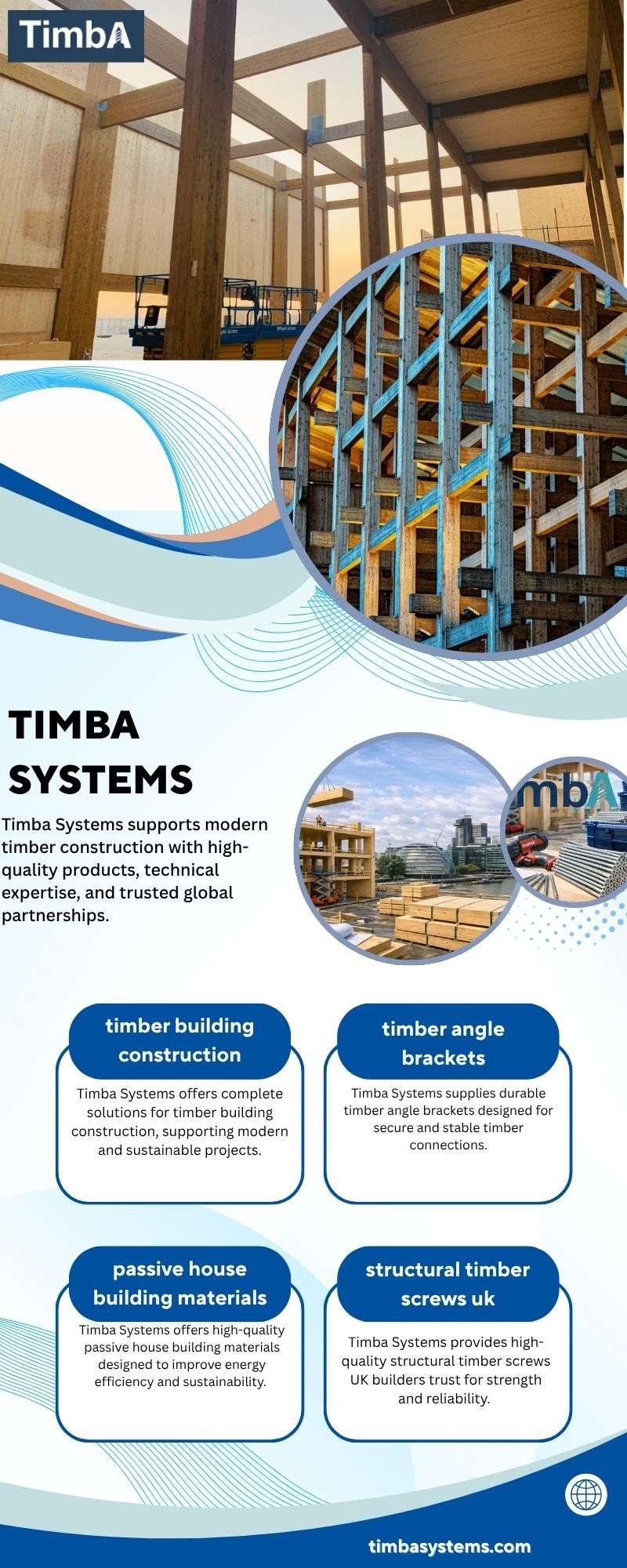 TimbA

TIMBA SYSTEMS

Timba Systems supports modern timber construction with high-quality products, technical expertise, and trusted global partnerships.

mbA

timber building construction

Timba Systems offers complete solutions for timber building construction, supporting modern and sustainable projects.

timber angle brackets

Timba Systems supplies durable timber angle brackets designed for secure and stable timber connections.

passive house building materials

Timba Systems offers high-quality passive house building materials designed to improve energy efficiency and sustainability.

structural timber screws uk

Timba Systems provides high-quality structural timber screws UK builders trust for strength and reliability.

timbasystems.com